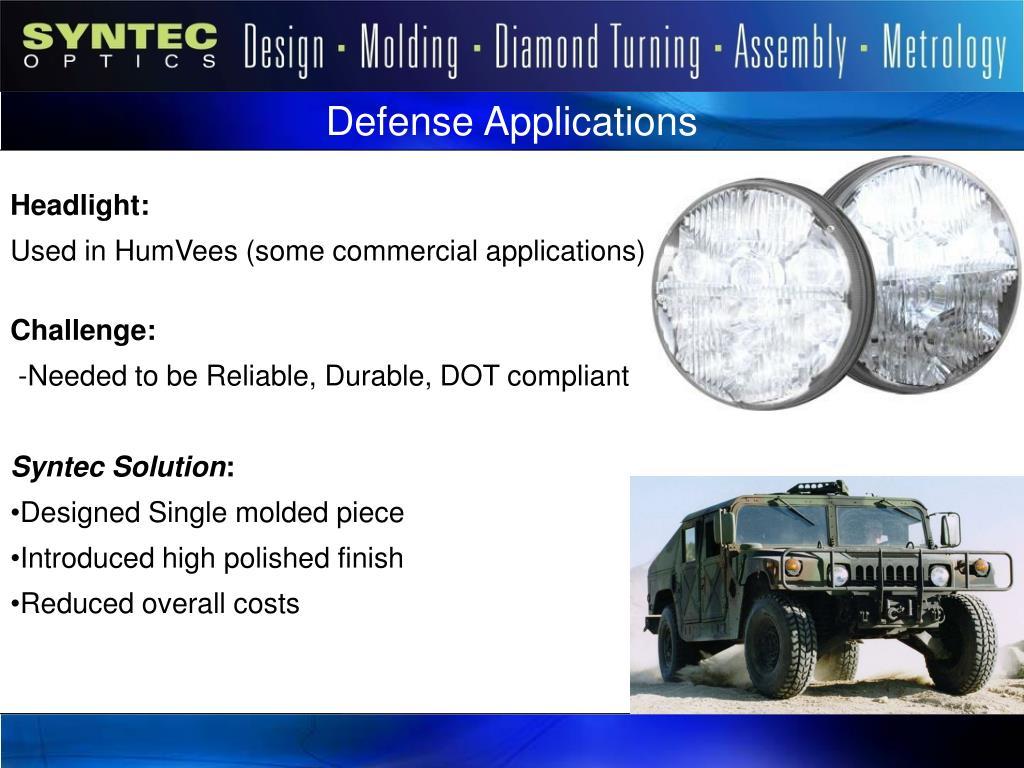 SYNTEC
OPTICS
Design - Molding - Diamond Turning - Assembly - Metrology

Defense Applications

Headlight:

Used in HumVees (some commercial applications)

Challenge:

-Needed to be Reliable, Durable, DOT compliant

Syntec Solution:

•Designed Single molded piece

•Introduced high polished finish

•Reduced overall costs